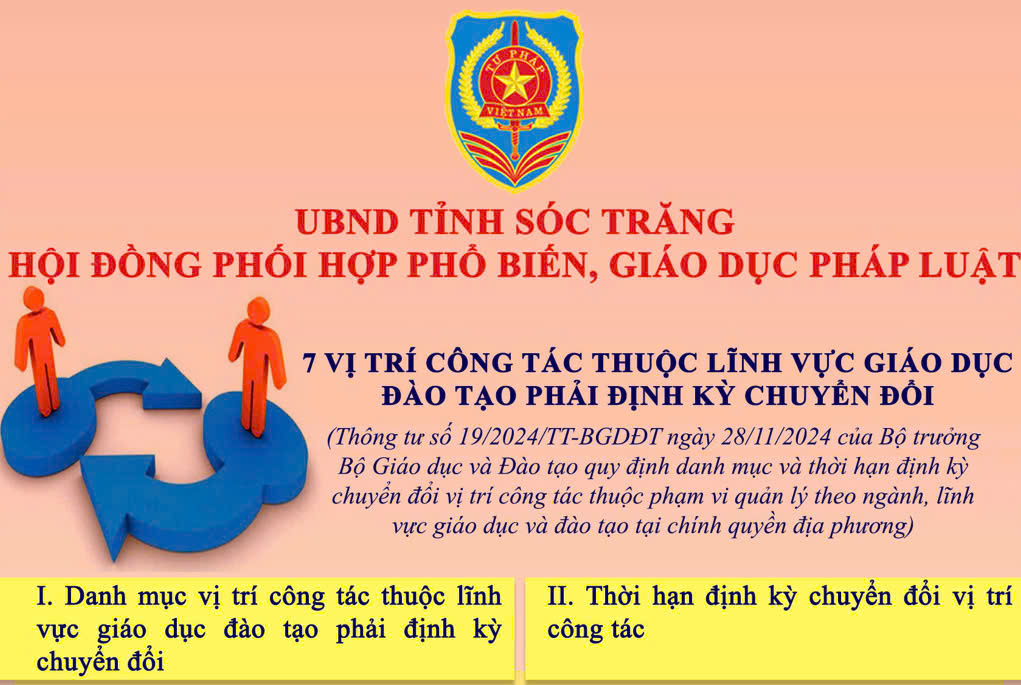 TƯ PHÁP
VIỆT NAM

UBND TỈNH SÓC TRĂNG
HỘI ĐỒNG PHỐI HỢP PHỔ BIẾN, GIÁO DỤC PHÁP LUẬT

7 VỊ TRÍ CÔNG TÁC THUỘC LĨNH VỰC GIÁO DỤC ĐÀO TẠO PHẢI ĐỊNH KỲ CHUYỂN ĐỔI

(Thông tư số 19/2024/TT-BGDĐT ngày 28/11/2024 của Bộ trưởng Bộ Giáo dục và Đào tạo quy định danh mục và thời hạn định kỳ chuyển đổi vị trí công tác thuộc phạm vi quản lý theo ngành, lĩnh vực giáo dục và đào tạo tại chính quyền địa phương)

I. Danh mục vị trí công tác thuộc lĩnh vực giáo dục đào tạo phải định kỳ chuyển đổi

II. Thời hạn định kỳ chuyển đổi vị trí công tác